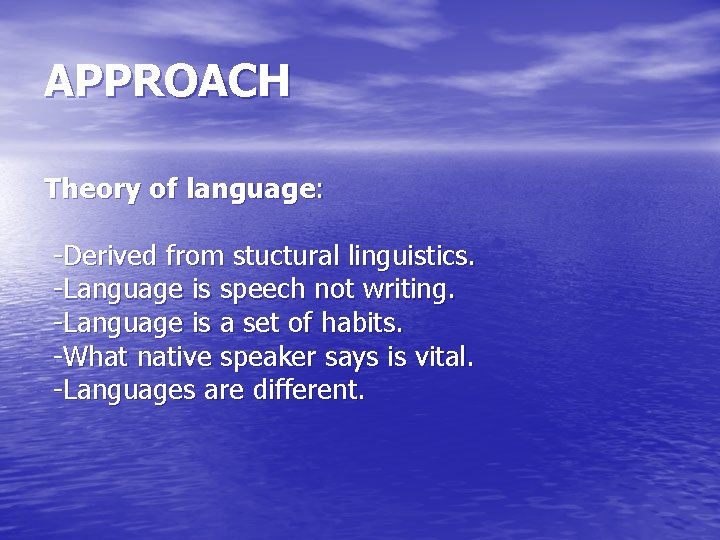 APPROACH

Theory of language:

-Derived from stuctural linguistics.
-Language is speech not writing.
-Language is a set of habits.
-What native speaker says is vital.
-Languages are different.